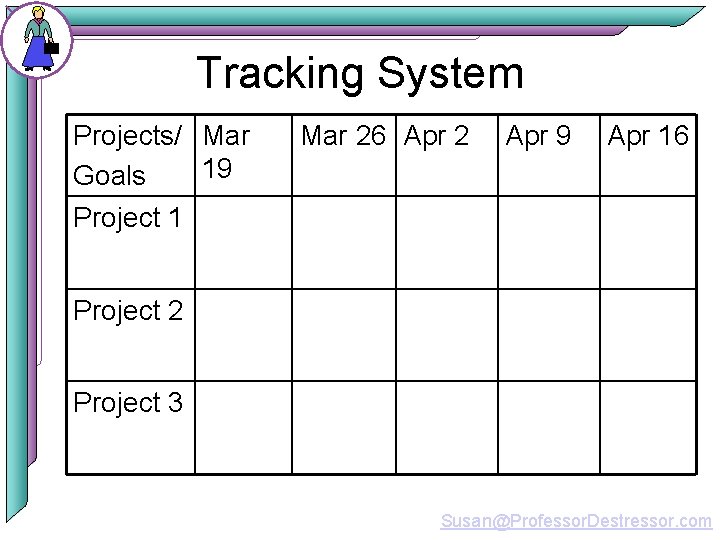 Tracking System

| Projects/ Goals | Mar 19 | Mar 26 | Apr 2 | Apr 9 | Apr 16 |
|---|---|---|---|---|---|
| Project 1 | | | | | |
| Project 2 | | | | | |
| Project 3 | | | | | |

Susan@ProfessorDestressor.com